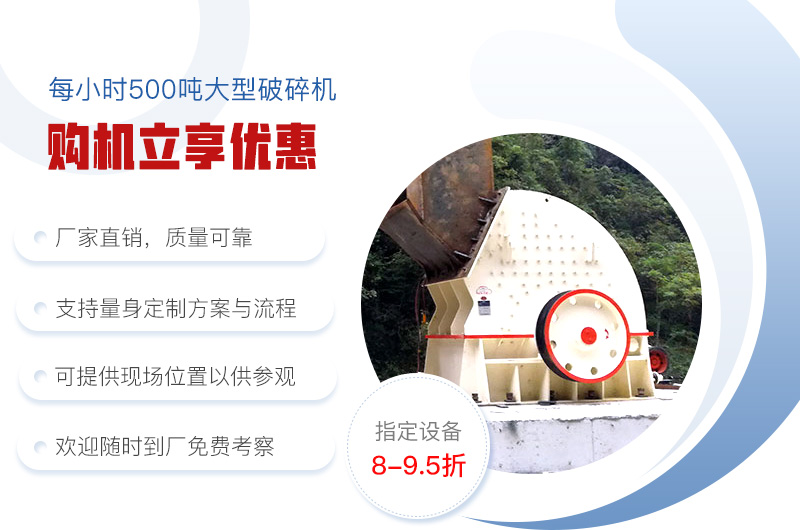 每小时500吨大型破碎机
购机立享优惠

厂家直销，质量可靠

支持量身定制方案与流程

可提供现场位置以供参观

欢迎随时到厂免费考察

指定设备
8-9.5折